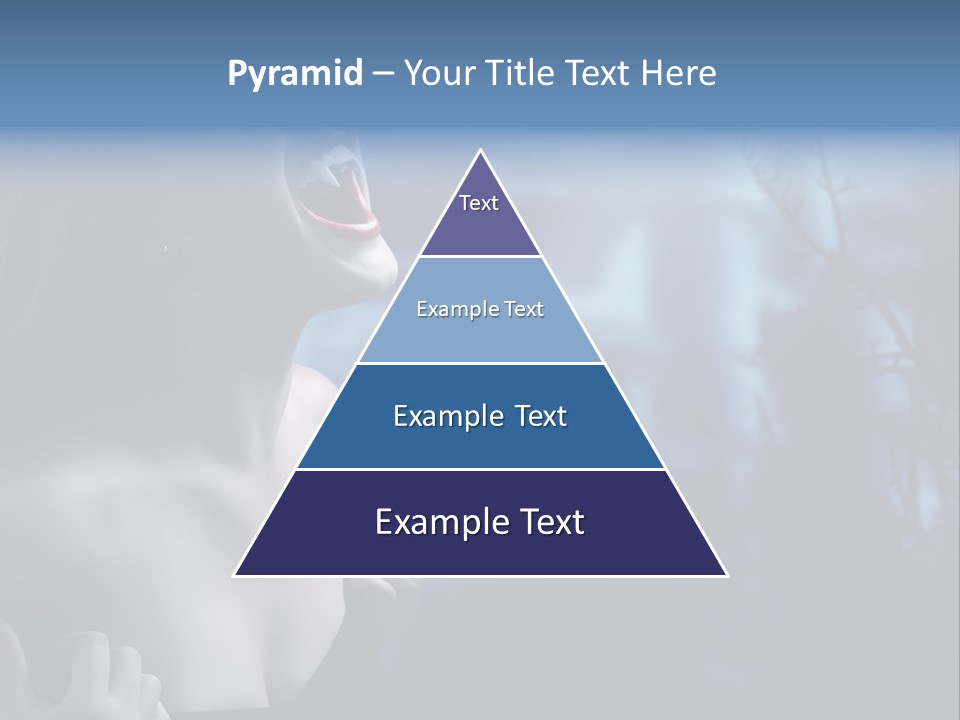 Pyramid – Your Title Text Here

Text

Example Text

Example Text

Example Text